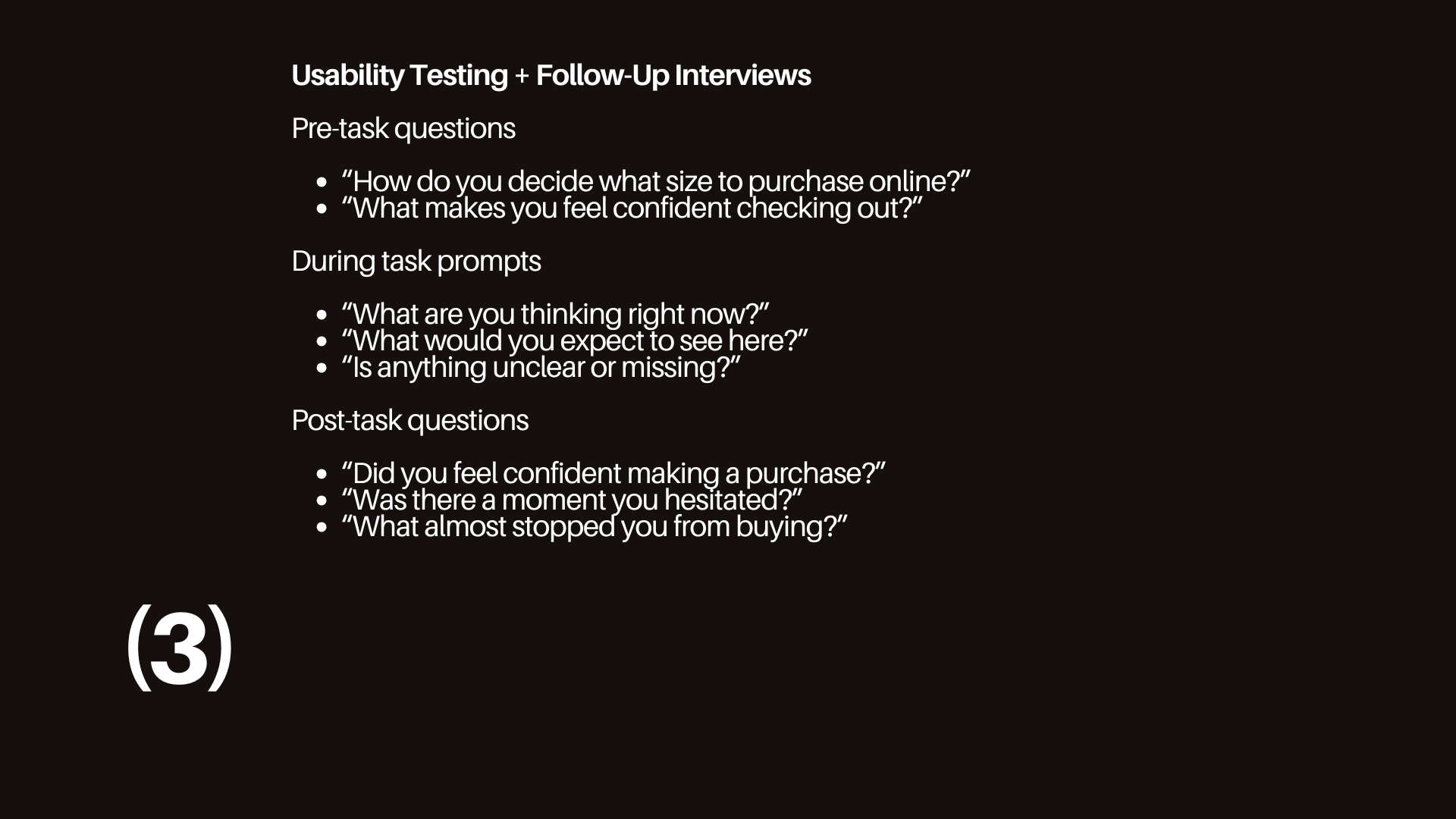 Usability Testing + Follow-Up Interviews

Pre-task questions

• "How do you decide what size to purchase online?"
• "What makes you feel confident checking out?"

During task prompts

• "What are you thinking right now?"
• "What would you expect to see here?"
• "Is anything unclear or missing?"

Post-task questions

• "Did you feel confident making a purchase?"
• "Was there a moment you hesitated?"
• "What almost stopped you from buying?"

(3)